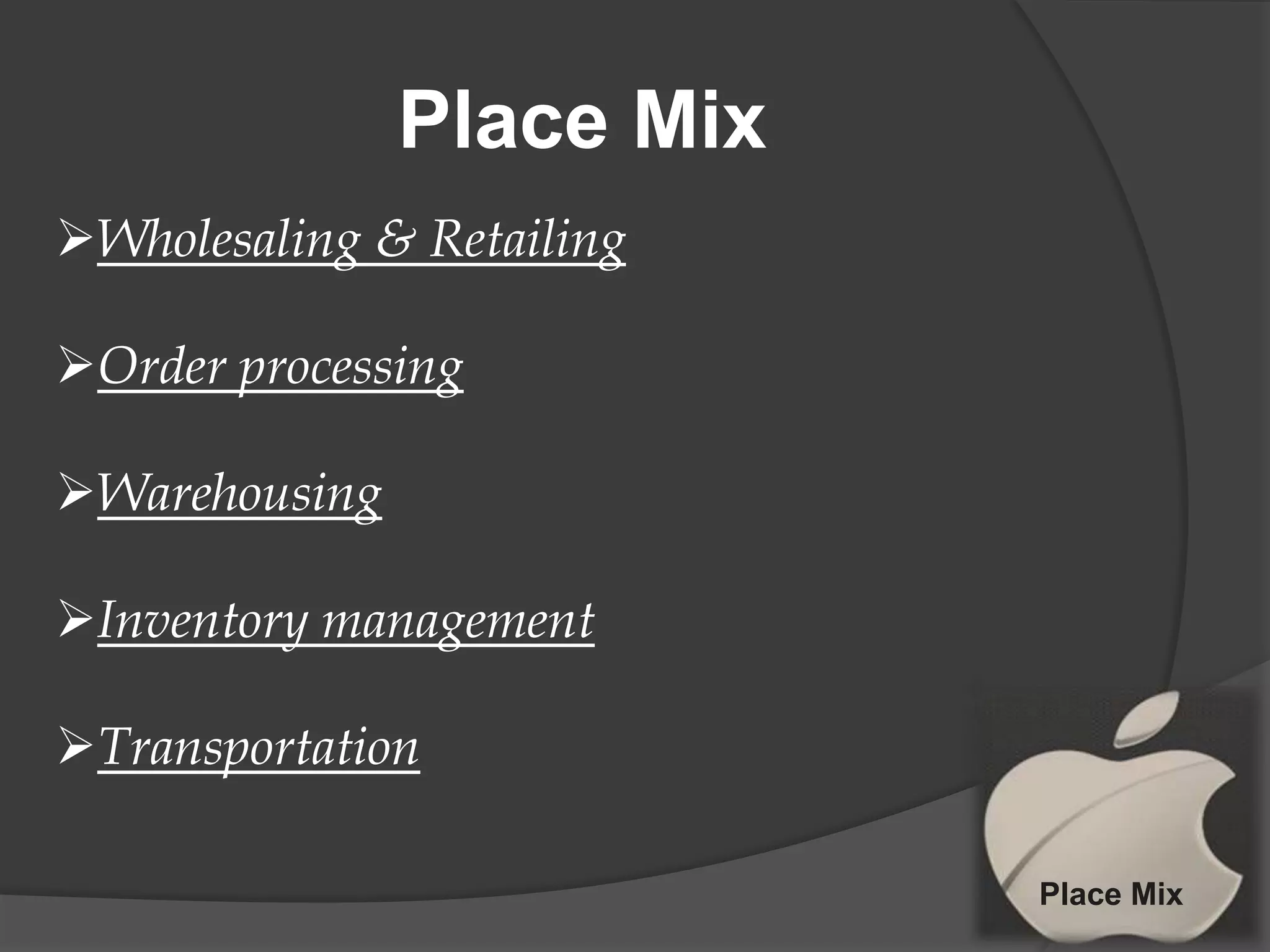 Place Mix

➢Wholesaling & Retailing

➢Order processing

➢Warehousing

➢Inventory management

➢Transportation

Place Mix